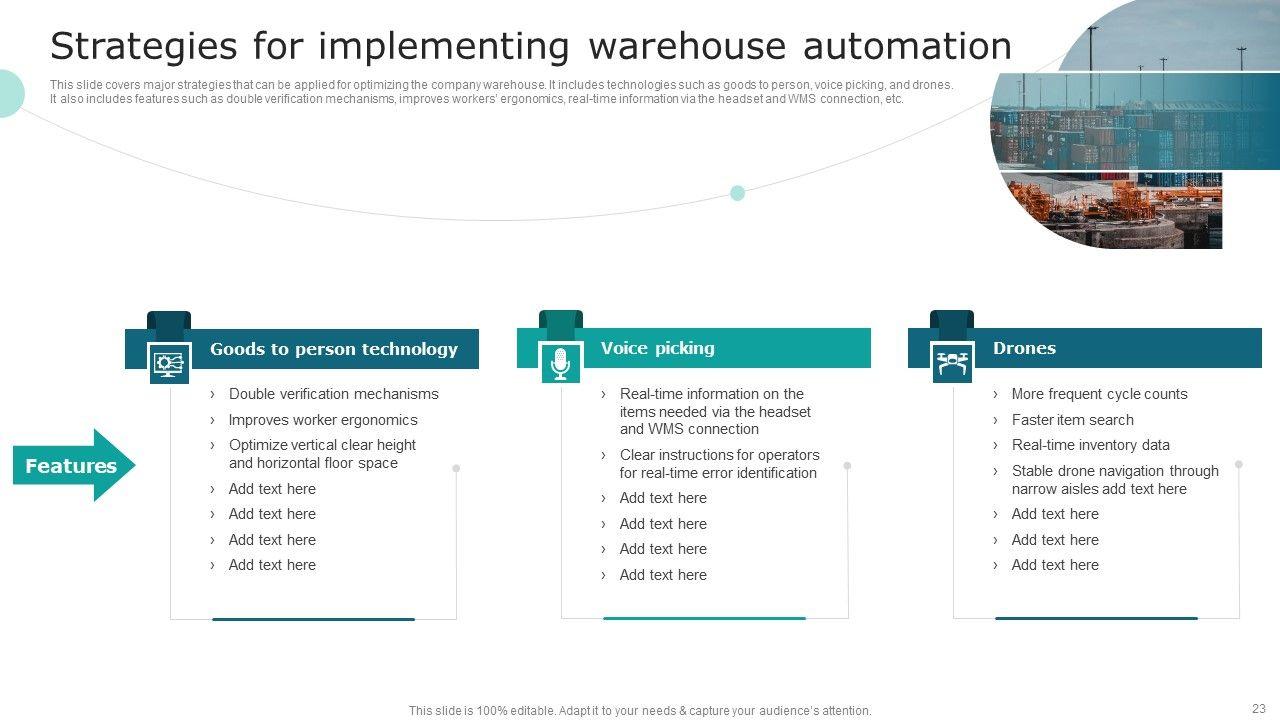 Strategies for implementing warehouse automation

This slide covers major strategies that can be applied for optimizing the company warehouse. It includes technologies such as goods to person, voice picking, and drones. It also includes features such as double verification mechanisms, improves workers' ergonomics, real-time information via the headset and WMS connection, etc.

Features

Goods to person technology

› Double verification mechanisms
› Improves worker ergonomics
› Optimize vertical clear height and horizontal floor space
› Add text here
› Add text here
› Add text here
› Add text here

Voice picking

› Real-time information on the items needed via the headset and WMS connection
› Clear instructions for operators for real-time error identification
› Add text here
› Add text here
› Add text here
› Add text here

Drones

› More frequent cycle counts
› Faster item search
› Real-time inventory data
› Stable drone navigation through narrow aisles add text here
› Add text here
› Add text here
› Add text here

This slide is 100% editable. Adapt it to your needs & capture your audience's attention.

23